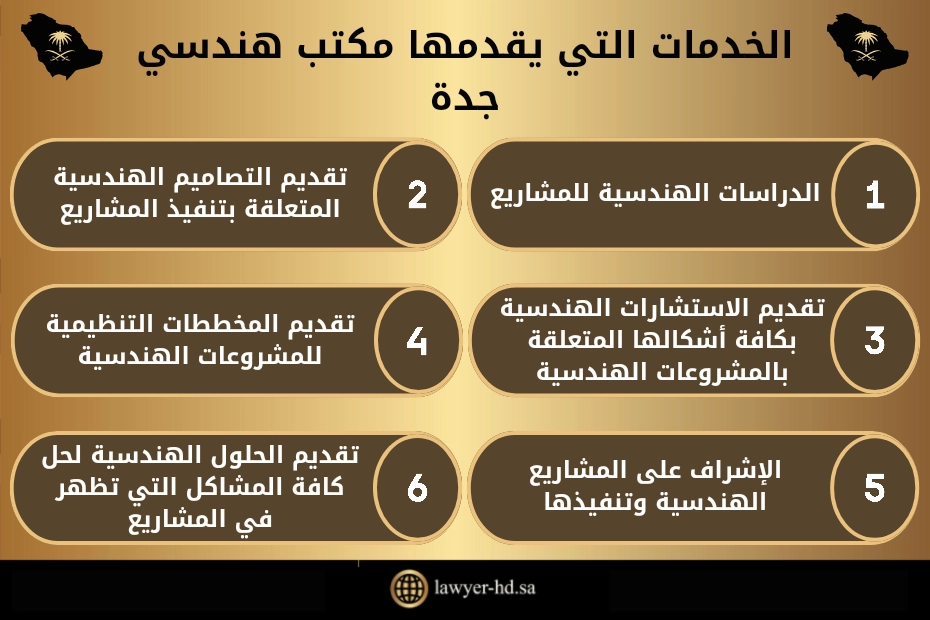 الخدمات التي يقدمها مكتب هندسي جدة

1
الدراسات الهندسية للمشاريع

2
تقديم التصاميم الهندسية المتعلقة بتنفيذ المشاريع

3
تقديم الاستشارات الهندسية بكافة أشكالها المتعلقة بالمشروعات الهندسية

4
تقديم المخططات التنظيمية للمشروعات الهندسية

5
الإشراف على المشاريع الهندسية وتنفيذها

6
تقديم الحلول الهندسية لحل كافة المشاكل التي تظهر في المشاريع

lawyer-hd.sa